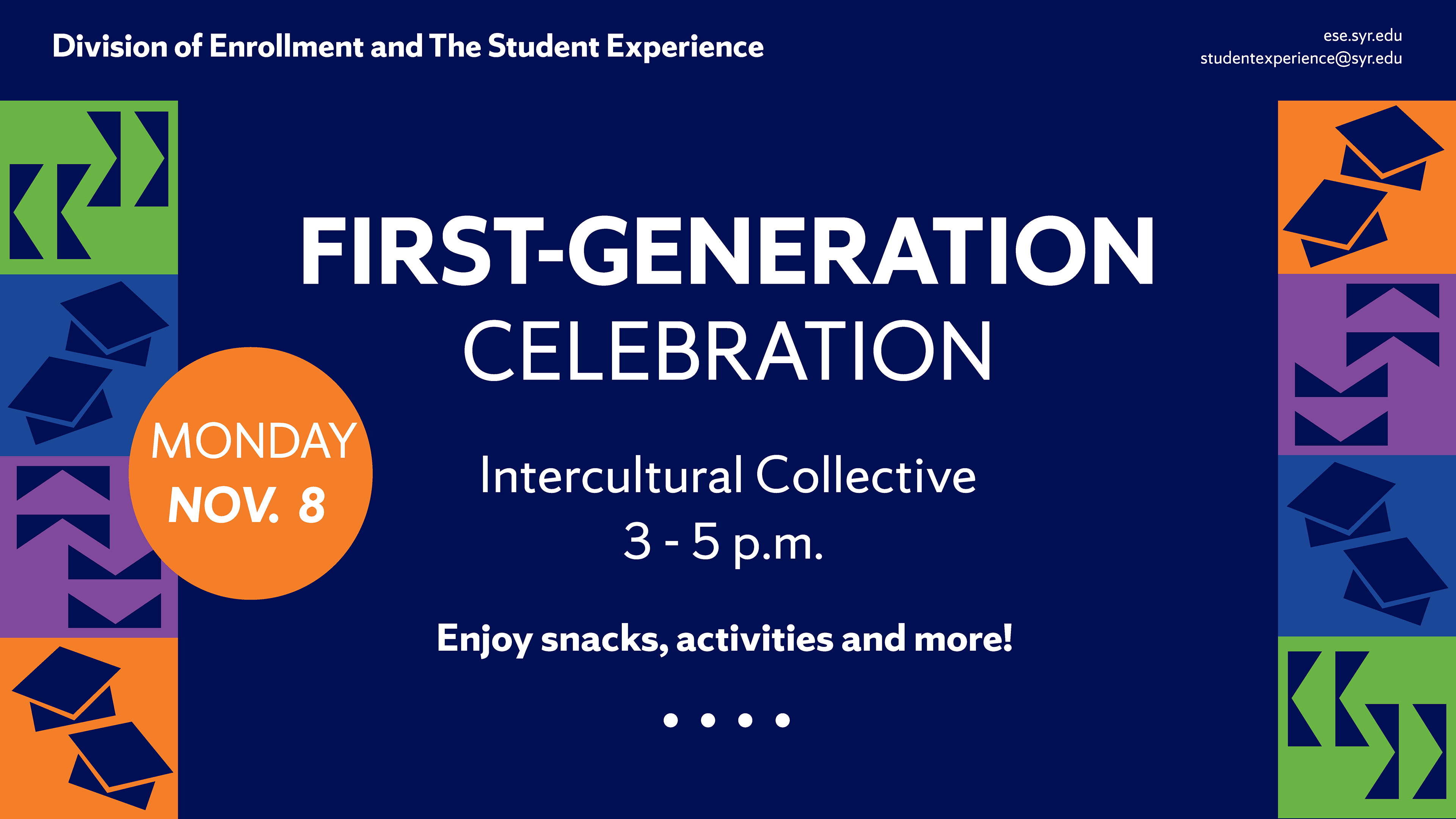 Division of Enrollment and The Student Experience

ese.syr.edu
studentexperience@syr.edu

FIRST-GENERATION
CELEBRATION

MONDAY
NOV. 8

Intercultural Collective
3 - 5 p.m.

Enjoy snacks, activities and more!